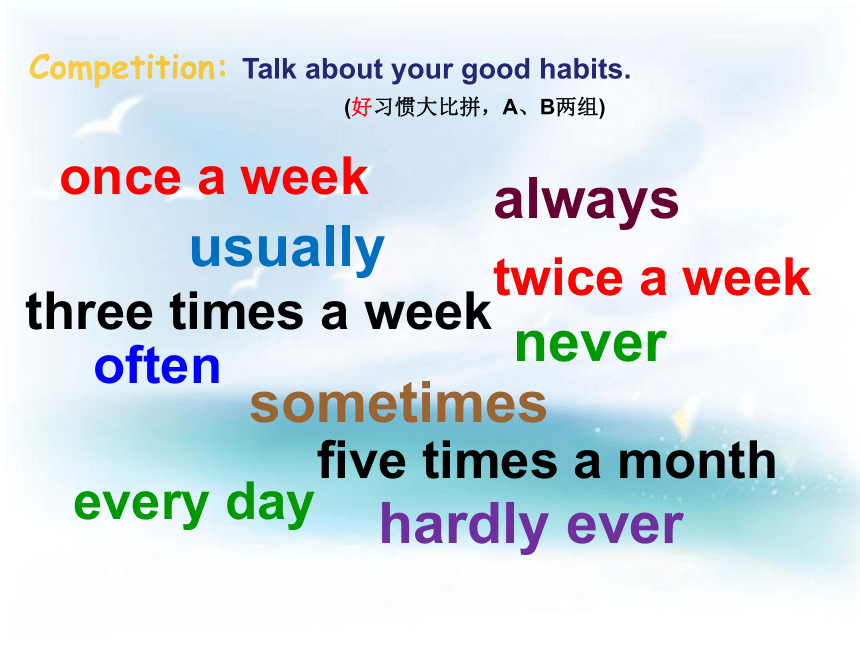 Competition: Talk about your good habits.
(好习惯大比拼，A、B两组)

once a week

always

usually

twice a week

three times a week

never

often

sometimes

five times a month

every day

hardly ever